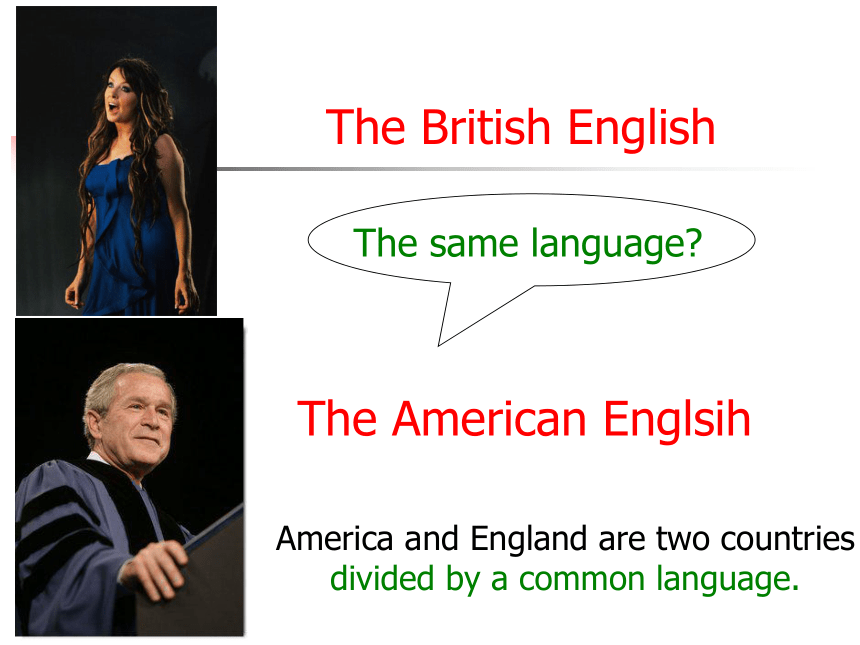 The British English

The same language?

The American Englsih

America and England are two countries divided by a common language.